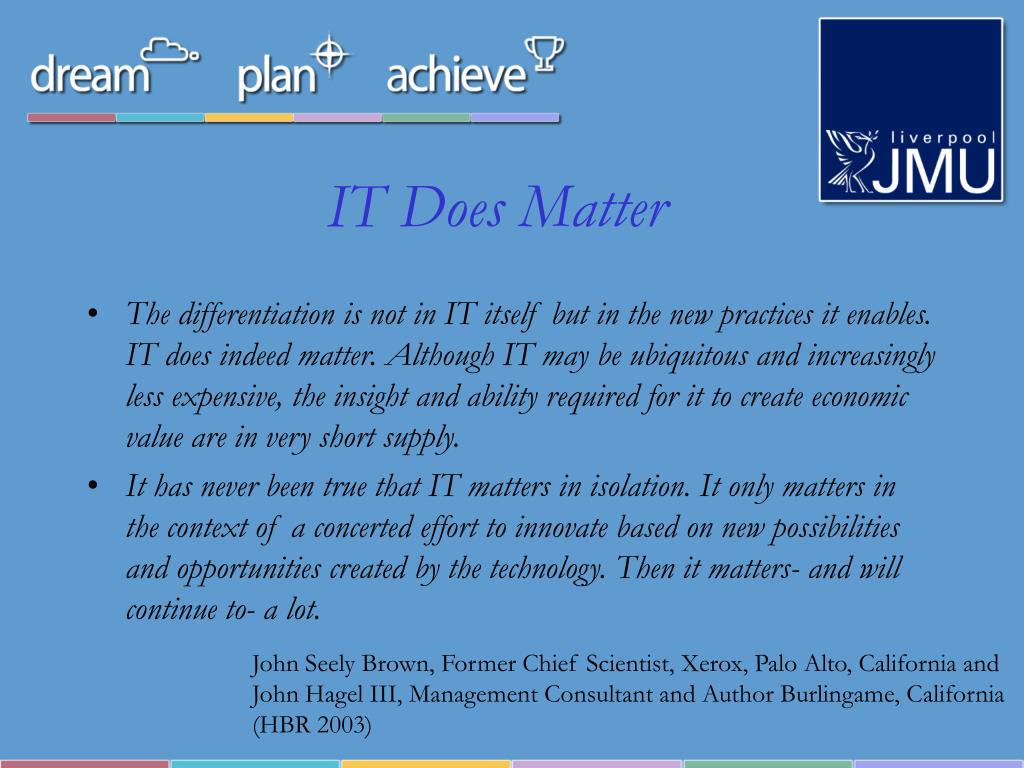 dream plan achieve

liverpool JMU

IT Does Matter

• The differentiation is not in IT itself but in the new practices it enables. IT does indeed matter. Although IT may be ubiquitous and increasingly less expensive, the insight and ability required for it to create economic value are in very short supply.

• It has never been true that IT matters in isolation. It only matters in the context of a concerted effort to innovate based on new possibilities and opportunities created by the technology. Then it matters- and will continue to- a lot.

John Seely Brown, Former Chief Scientist, Xerox, Palo Alto, California and John Hagel III, Management Consultant and Author Burlingame, California (HBR 2003)